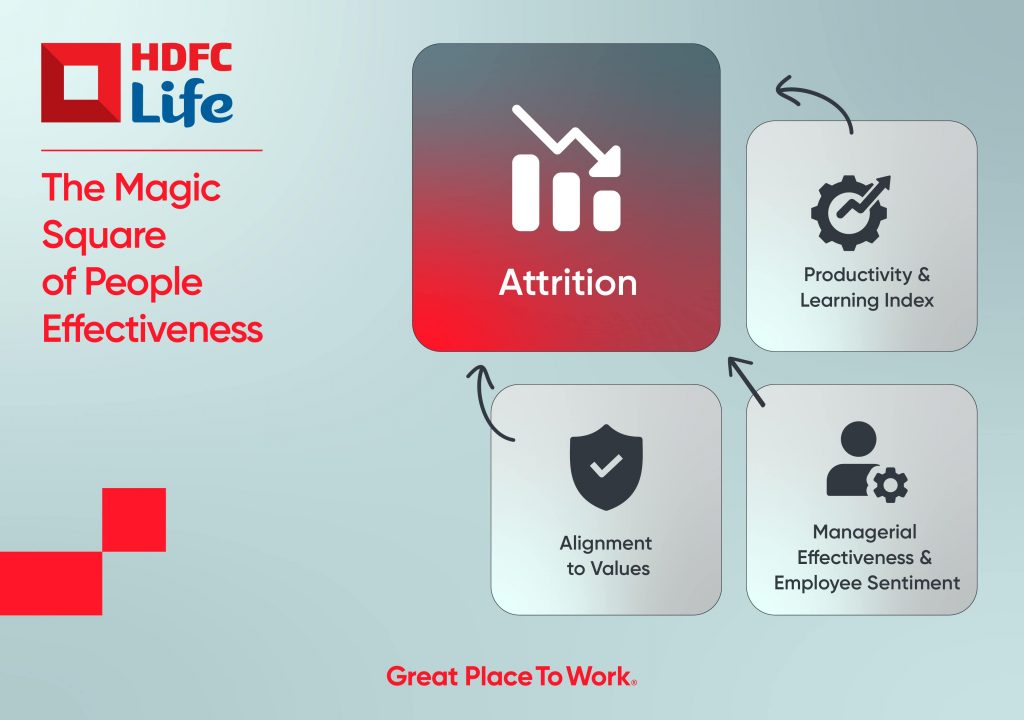 HDFC Life

The Magic Square of People Effectiveness

Attrition

Productivity & Learning Index

Alignment to Values

Managerial Effectiveness & Employee Sentiment

Great Place To Work®